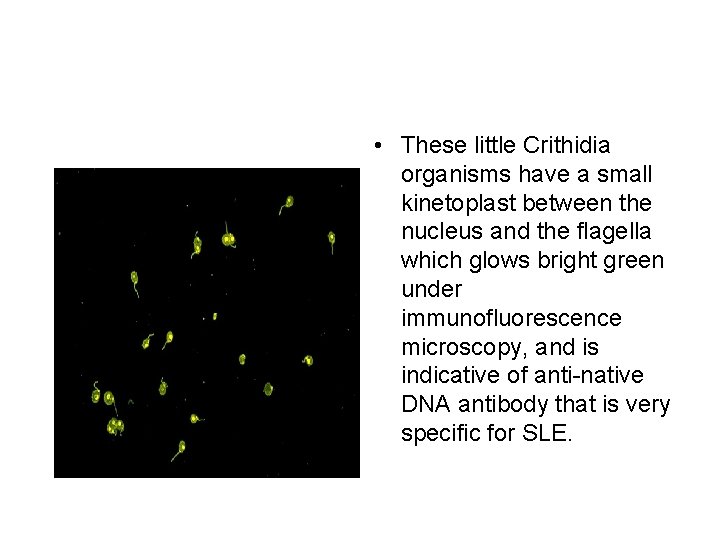 • These little Crithidia organisms have a small kinetoplast between the nucleus and the flagella which glows bright green under immunofluorescence microscopy, and is indicative of anti-native DNA antibody that is very specific for SLE.